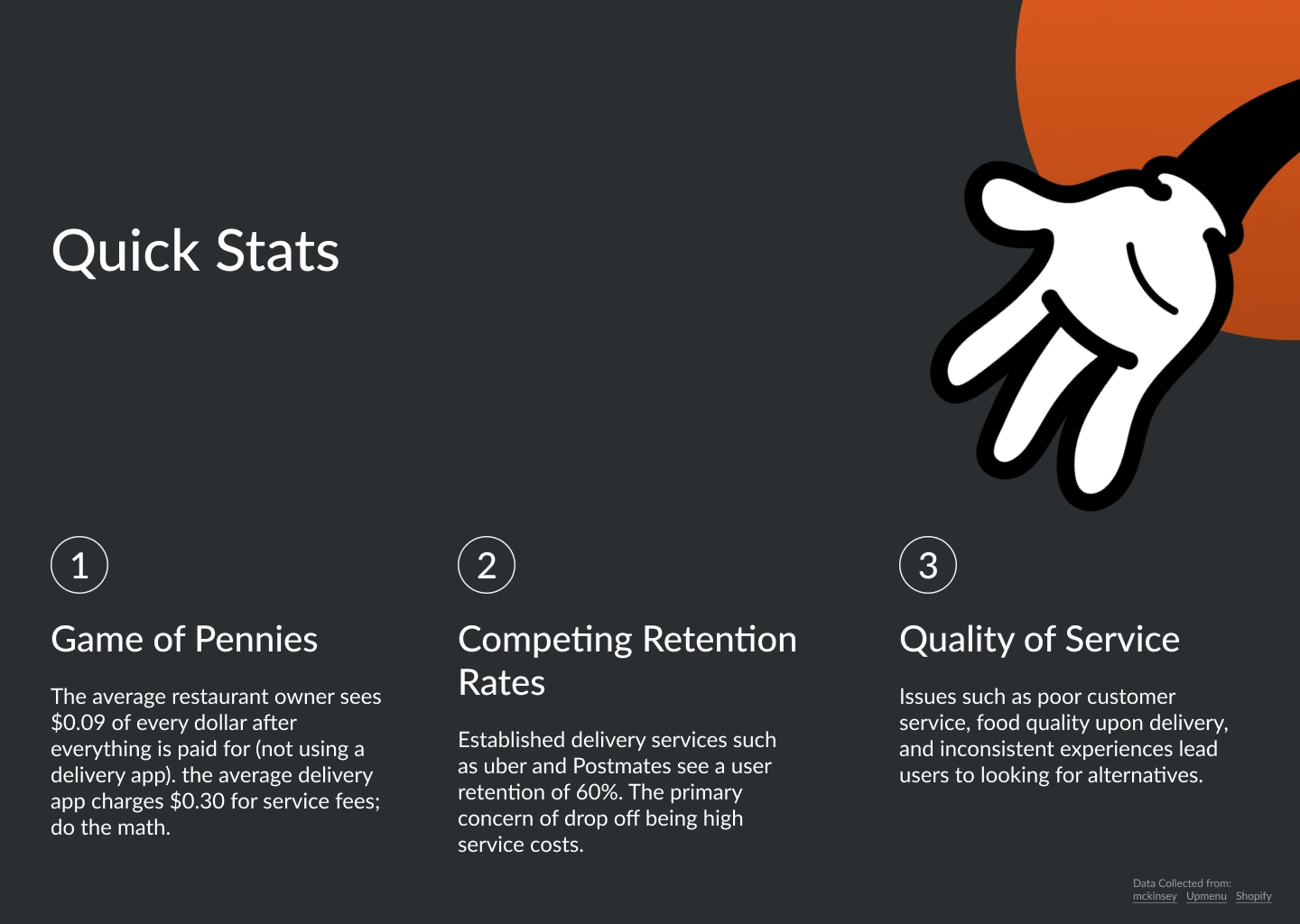 Quick Stats

1

Game of Pennies

The average restaurant owner sees \$0.09 of every dollar after everything is paid for (not using a delivery app). the average delivery app charges \$0.30 for service fees; do the math.

2

Competing Retention Rates

Established delivery services such as uber and Postmates see a user retention of 60%. The primary concern of drop off being high service costs.

3

Quality of Service

Issues such as poor customer service, food quality upon delivery, and inconsistent experiences lead users to looking for alternatives.

Data Collected from:
mckinsey Upmenu Shopify